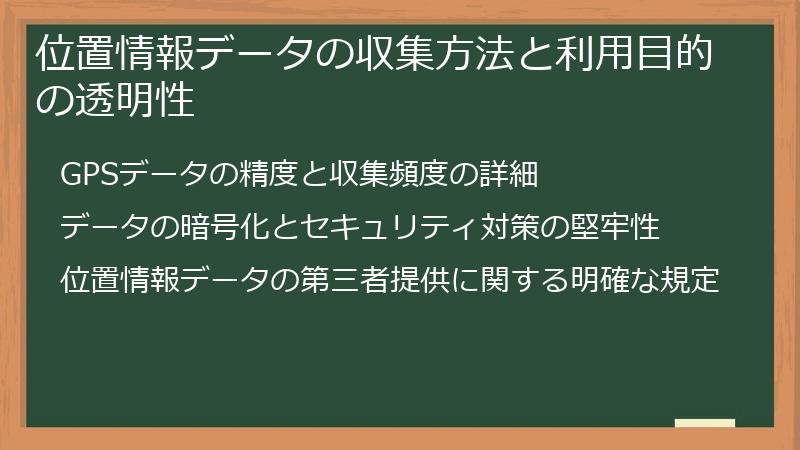 位置情報データの収集方法と利用目的の透明性

GPSデータの精度と収集頻度の詳細

データの暗号化とセキュリティ対策の堅牢性

位置情報データの第三者提供に関する明確な規定